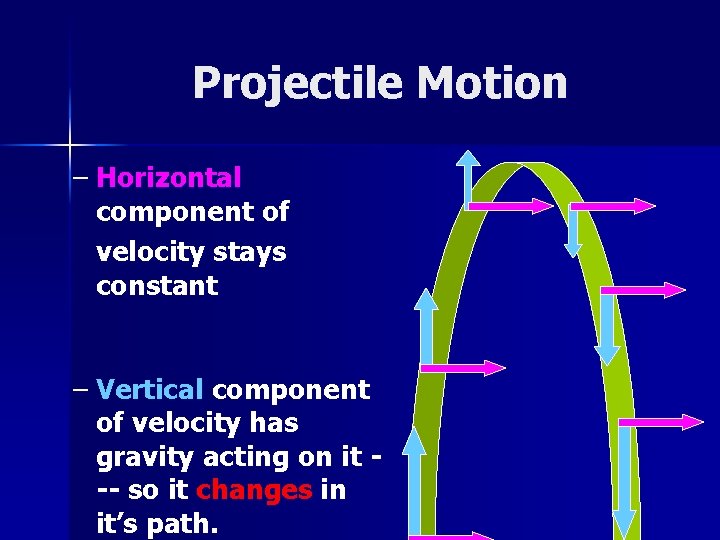 Projectile Motion

– Horizontal component of velocity stays constant

– Vertical component of velocity has gravity acting on it --- so it changes in it's path.